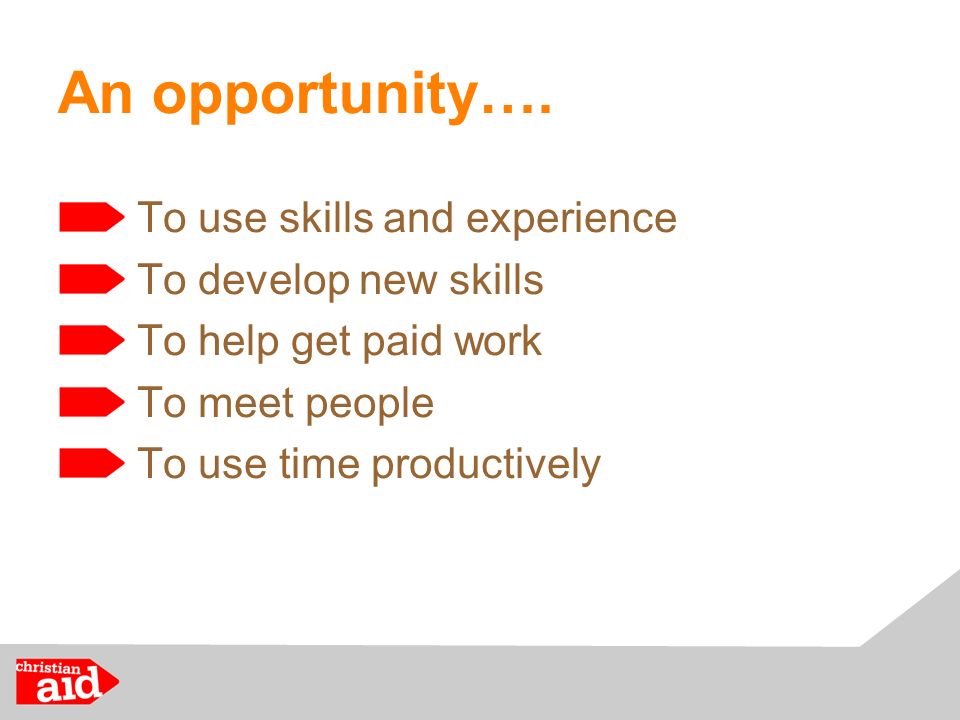 An opportunity….

To use skills and experience
To develop new skills
To help get paid work
To meet people
To use time productively

christian aid